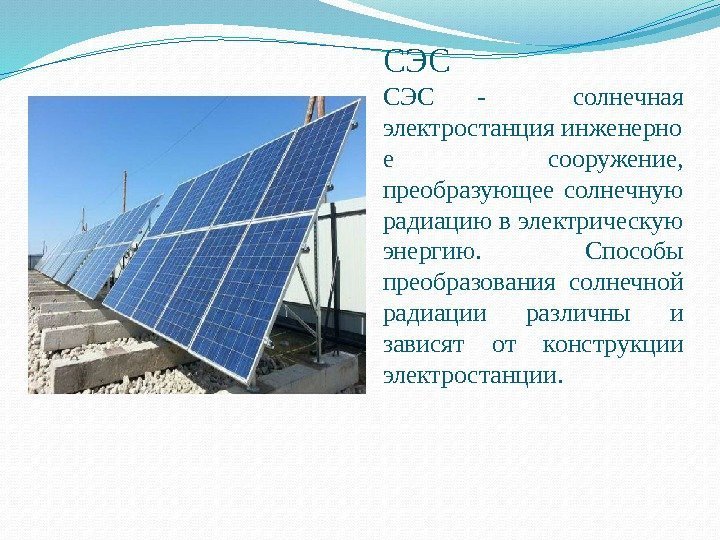 СЭС

СЭС - солнечная электростанция инженерно е сооружение, преобразующее солнечную радиацию в электрическую энергию. Способы преобразования солнечной радиации различны и зависят от конструкции электростанции.